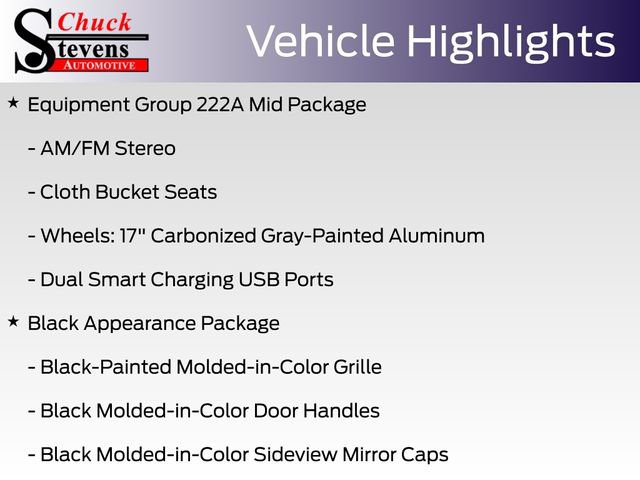 Chuck Stevens AUTOMOTIVE

Vehicle Highlights

★ Equipment Group 222A Mid Package

- AM/FM Stereo

- Cloth Bucket Seats

- Wheels: 17" Carbonized Gray-Painted Aluminum

- Dual Smart Charging USB Ports

★ Black Appearance Package

- Black-Painted Molded-in-Color Grille

- Black Molded-in-Color Door Handles

- Black Molded-in-Color Sideview Mirror Caps